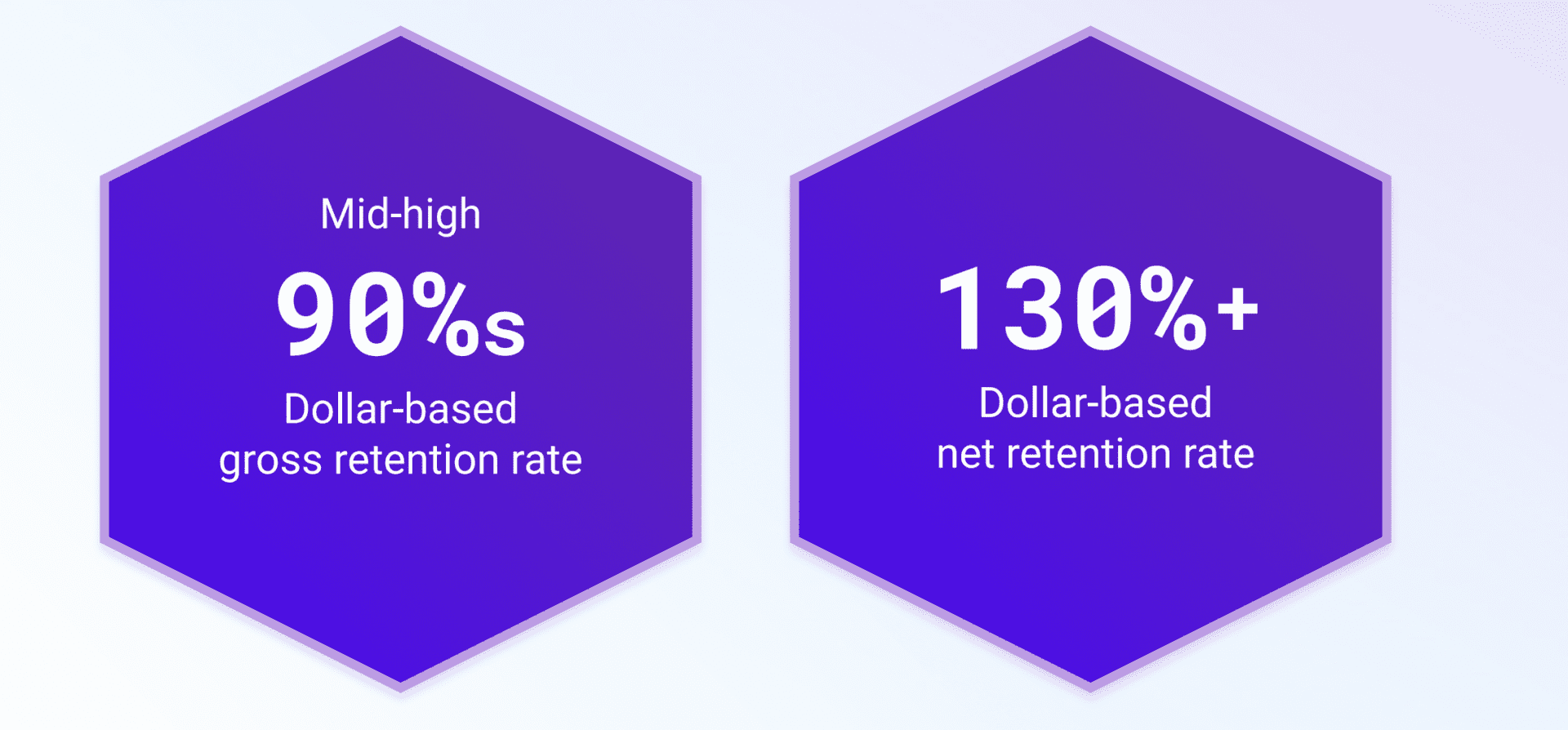 Mid-high

90%s

Dollar-based gross retention rate

130%+

Dollar-based net retention rate